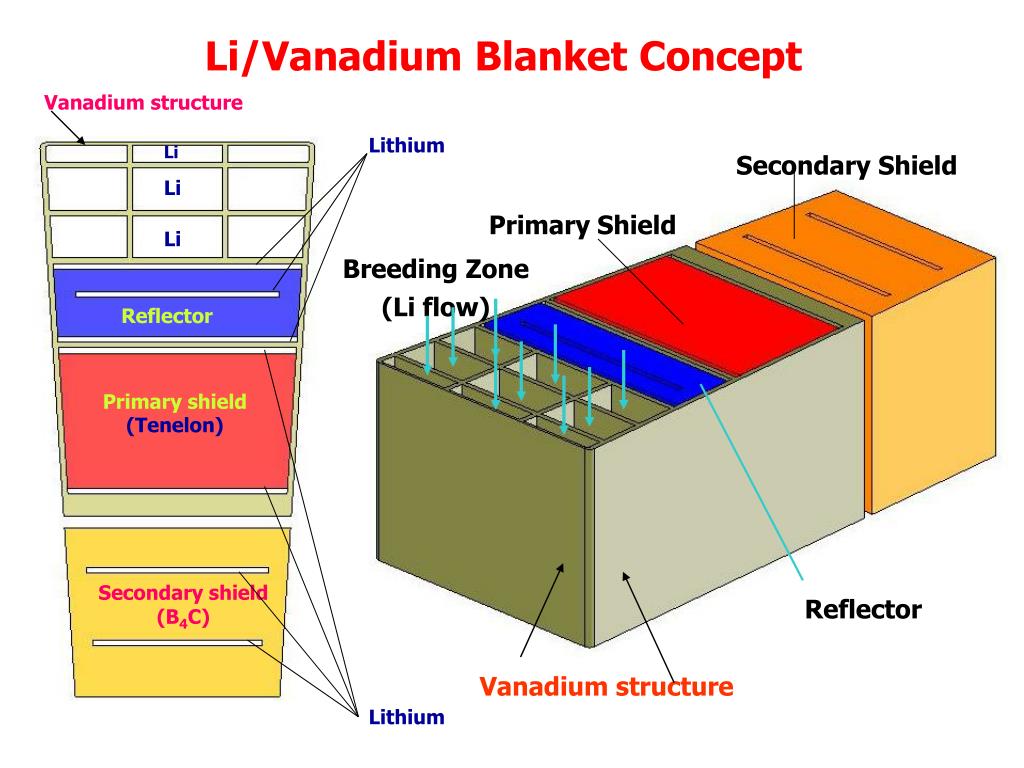 Li/Vanadium Blanket Concept

Vanadium structure

Li

Li

Li

Lithium

Reflector

Primary shield
(Tenelon)

Secondary shield
($B_4C$)

Lithium

Secondary Shield

Primary Shield

Breeding Zone
(Li flow)

Reflector

Vanadium structure